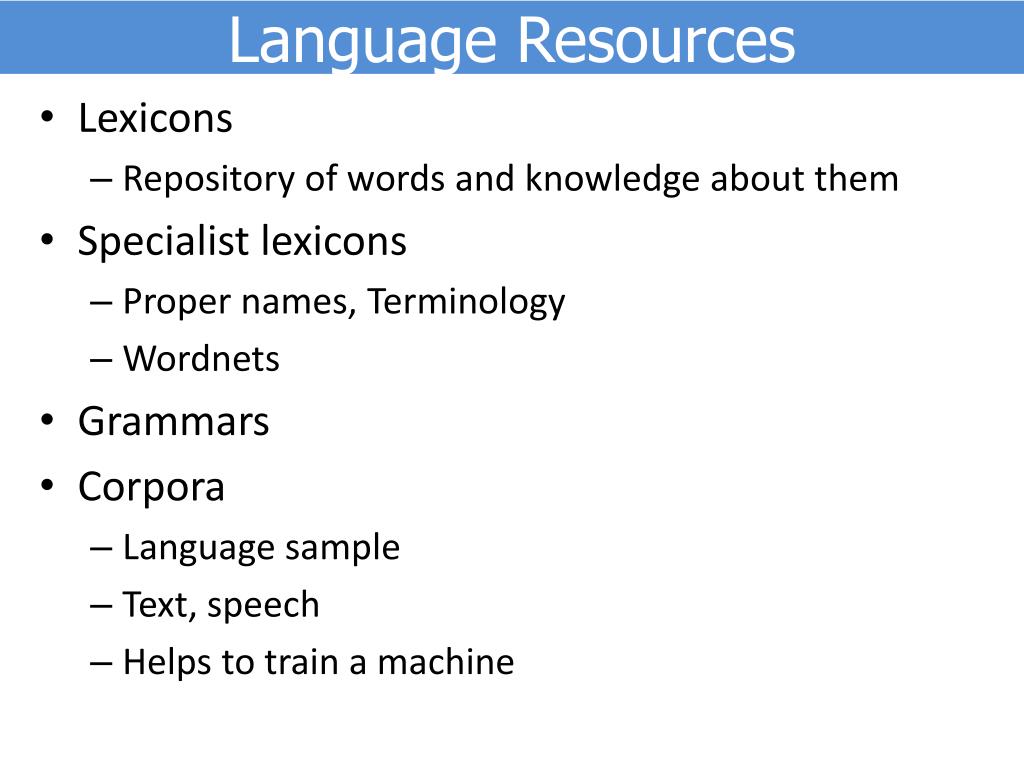 Language Resources

• Lexicons
  – Repository of words and knowledge about them
• Specialist lexicons
  – Proper names, Terminology
  – Wordnets
• Grammars
• Corpora
  – Language sample
  – Text, speech
  – Helps to train a machine